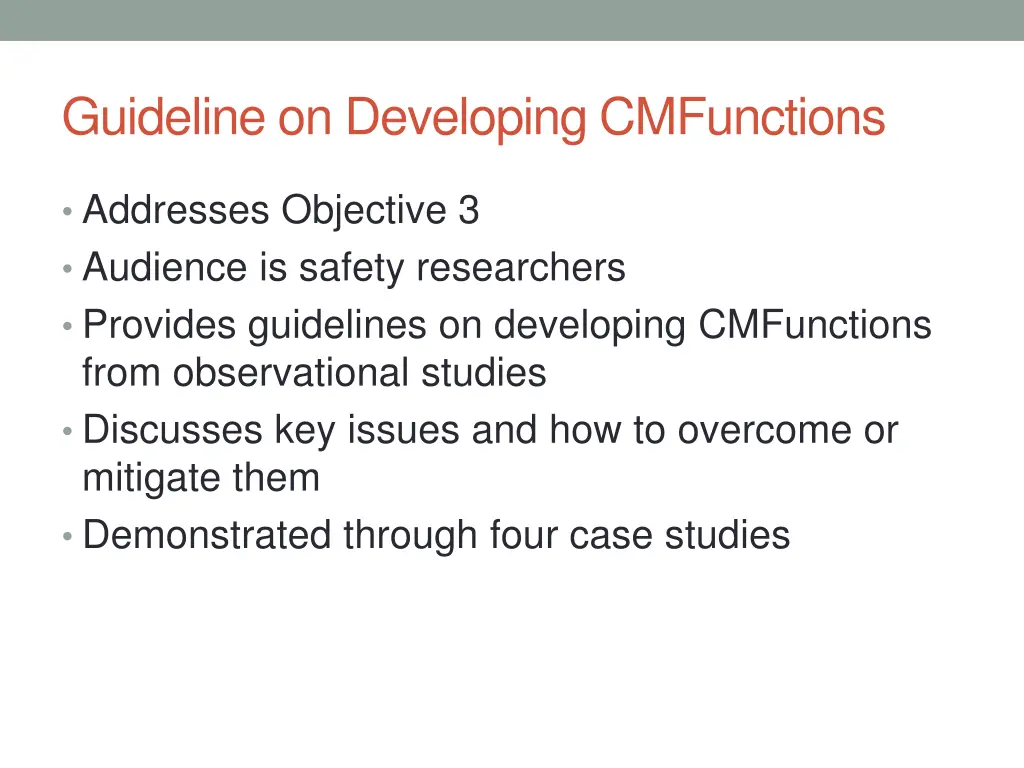 Guideline on Developing CMFunctions

• Addresses Objective 3
• Audience is safety researchers
• Provides guidelines on developing CMFunctions from observational studies
• Discusses key issues and how to overcome or mitigate them
• Demonstrated through four case studies